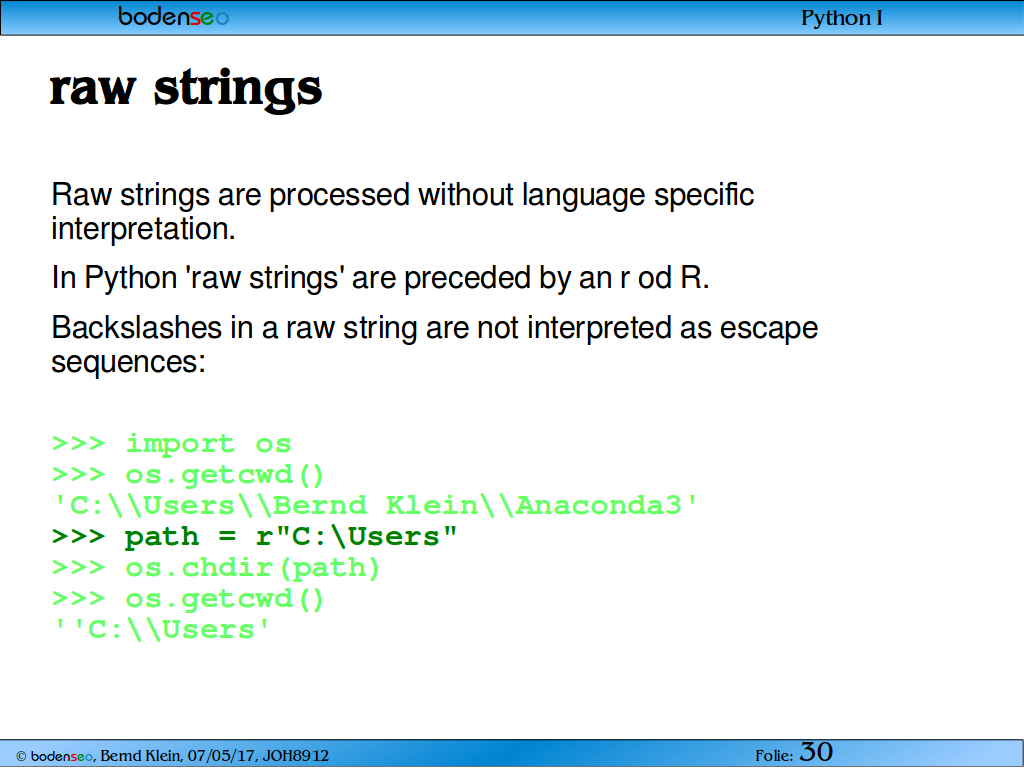 bodenseo

Python I

raw strings

Raw strings are processed without language specific interpretation.

In Python 'raw strings' are preceded by an r od R.

Backslashes in a raw string are not interpreted as escape sequences:

>>> import os
>>> os.getcwd()
'C:\\Users\\Bernd Klein\\Anaconda3'
>>> path = r"C:\Users"
>>> os.chdir(path)
>>> os.getcwd()
''C:\\Users'

© bodenseo, Bernd Klein, 07/05/17, JOH8912

Folie: 30